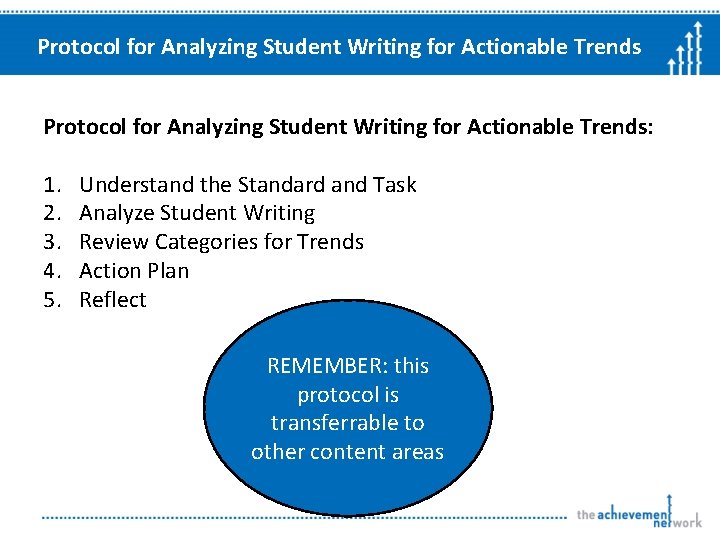 Protocol for Analyzing Student Writing for Actionable Trends

Protocol for Analyzing Student Writing for Actionable Trends:

1. Understand the Standard and Task
2. Analyze Student Writing
3. Review Categories for Trends
4. Action Plan
5. Reflect

REMEMBER: this protocol is transferrable to other content areas

the achievement network